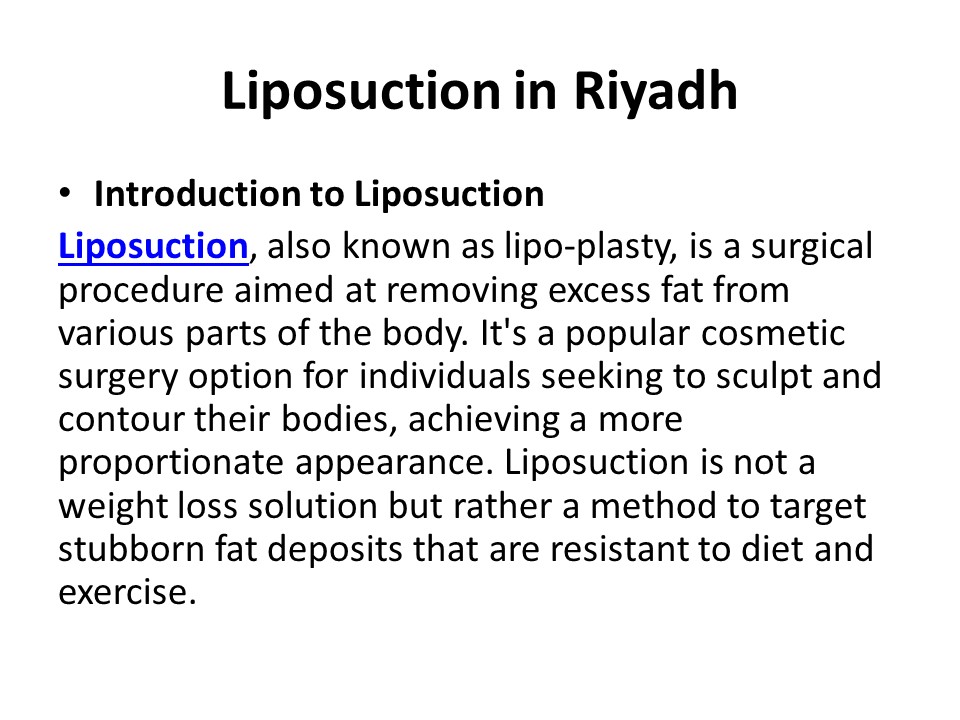 Liposuction in Riyadh

• Introduction to Liposuction

Liposuction, also known as lipo-plasty, is a surgical procedure aimed at removing excess fat from various parts of the body. It's a popular cosmetic surgery option for individuals seeking to sculpt and contour their bodies, achieving a more proportionate appearance. Liposuction is not a weight loss solution but rather a method to target stubborn fat deposits that are resistant to diet and exercise.